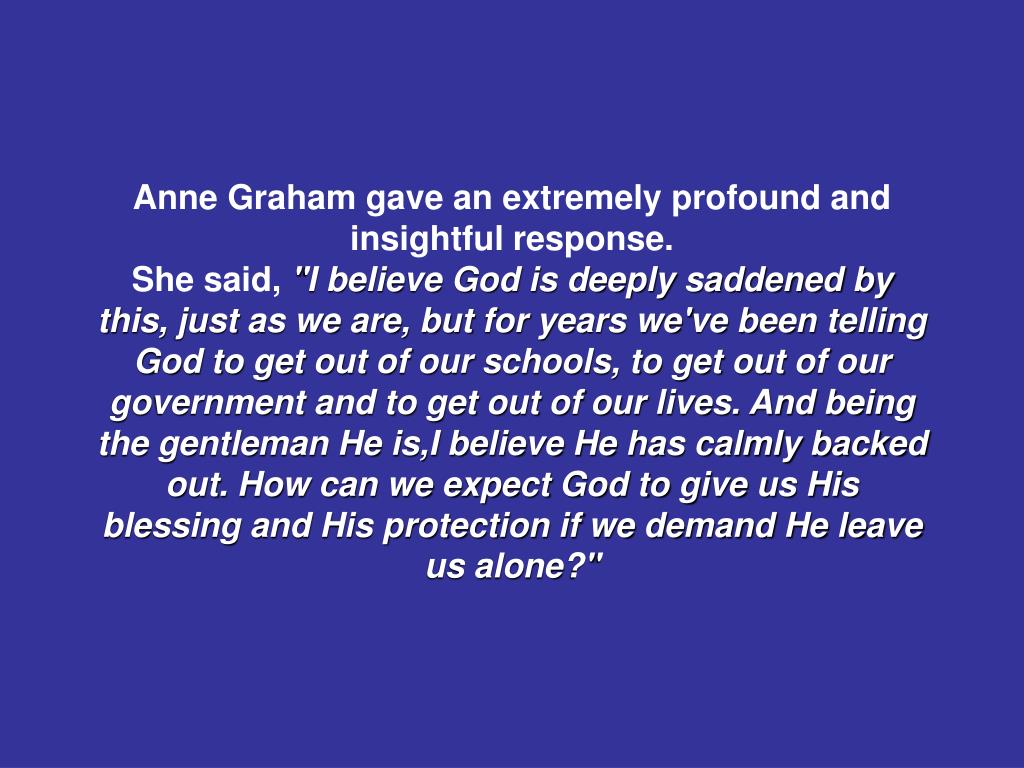 Anne Graham gave an extremely profound and insightful response.
She said, "I believe God is deeply saddened by this, just as we are, but for years we've been telling God to get out of our schools, to get out of our government and to get out of our lives. And being the gentleman He is,I believe He has calmly backed out. How can we expect God to give us His blessing and His protection if we demand He leave us alone?"